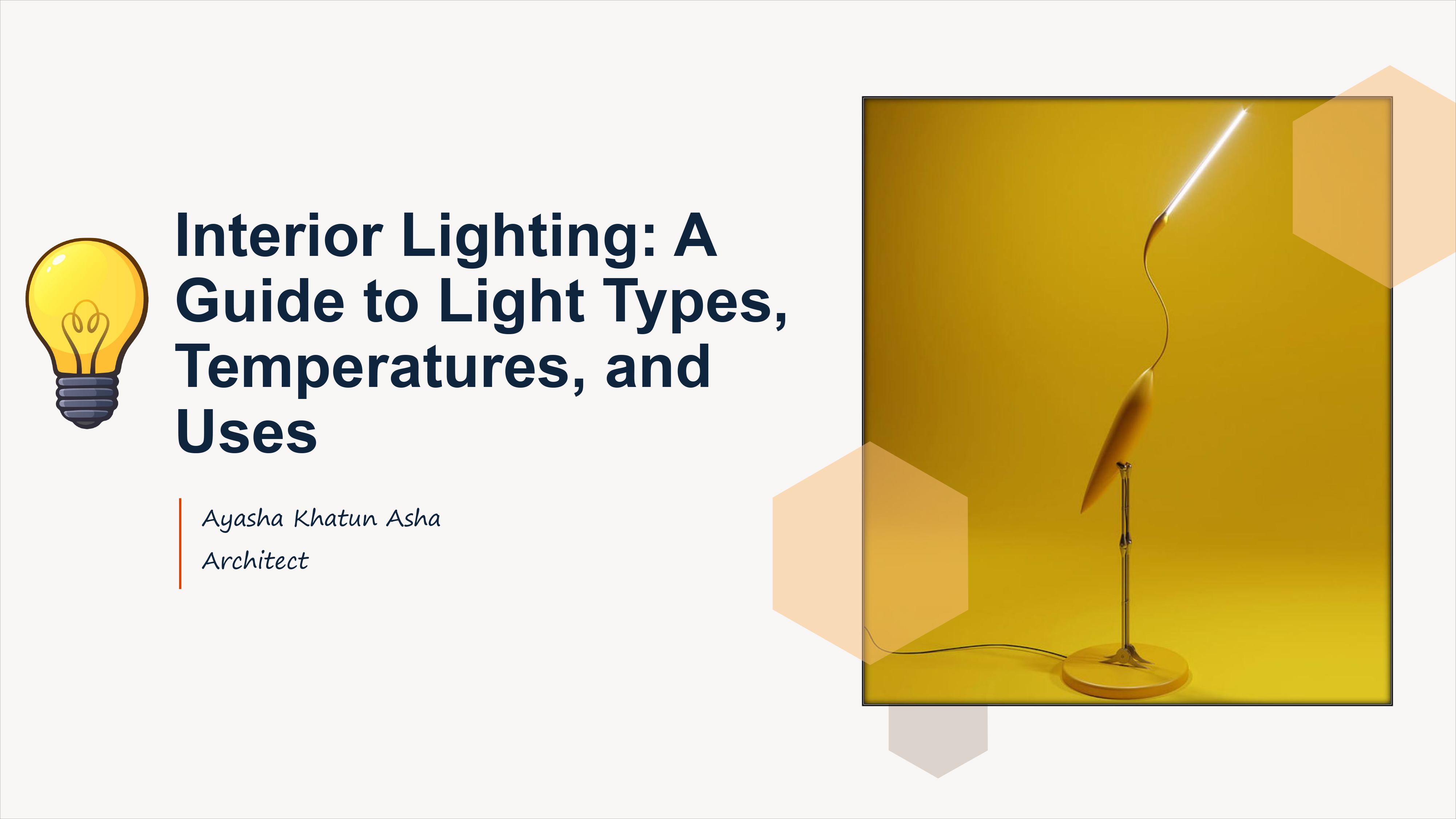 Interior Lighting: A Guide to Light Types, Temperatures, and Uses

Ayasha Khatun Asha
Architect